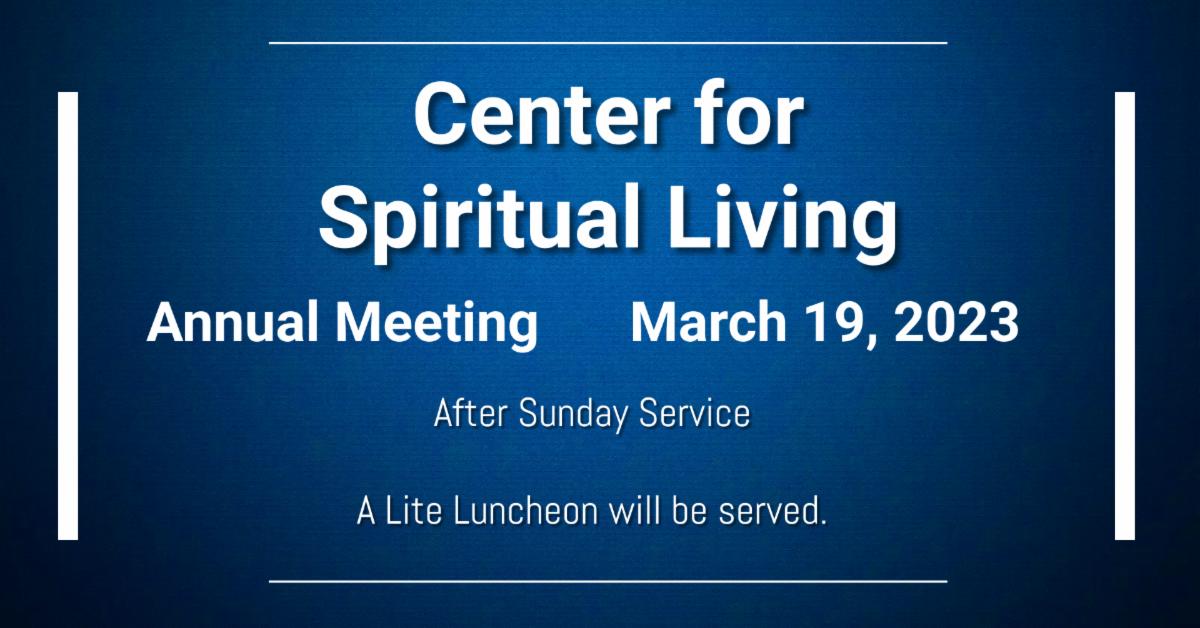 Center for Spiritual Living

Annual Meeting March 19, 2023

After Sunday Service

A Lite Luncheon will be served.